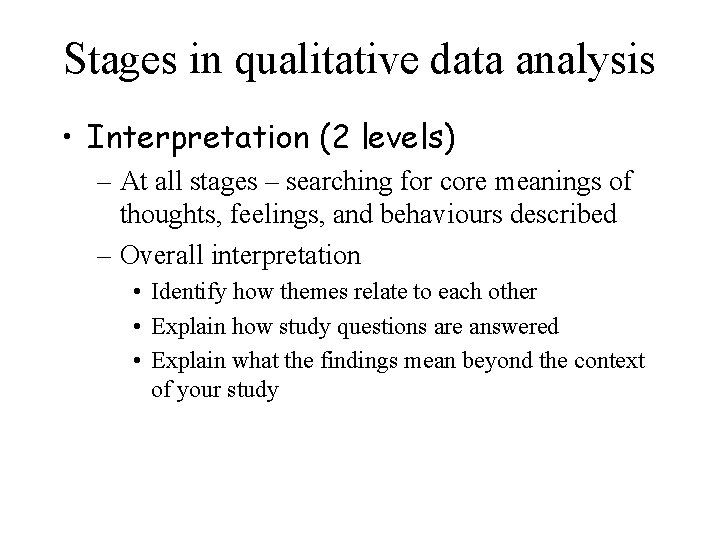 Stages in qualitative data analysis

• Interpretation (2 levels)
– At all stages – searching for core meanings of thoughts, feelings, and behaviours described
– Overall interpretation
• Identify how themes relate to each other
• Explain how study questions are answered
• Explain what the findings mean beyond the context of your study